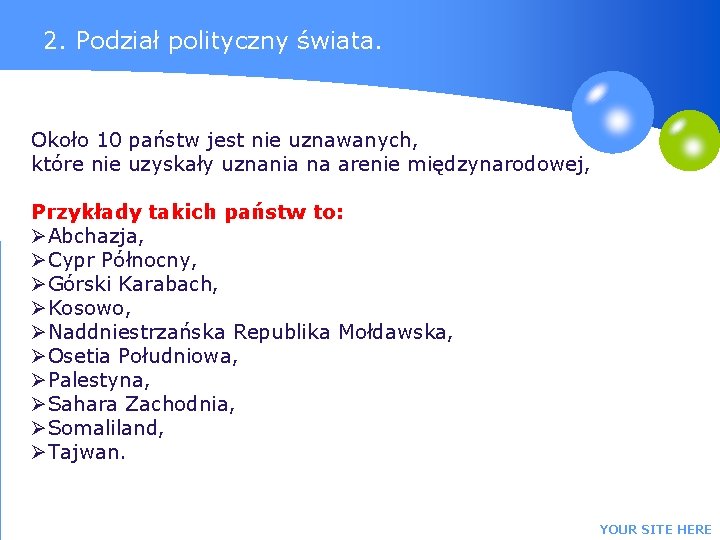 2. Podział polityczny świata.

Około 10 państw jest nie uznawanych, które nie uzyskały uznania na arenie międzynarodowej,

Przykłady takich państw to:
➢Abchazja,
➢Cypr Północny,
➢Górski Karabach,
➢Kosowo,
➢Naddniestrzańska Republika Mołdawska,
➢Osetia Południowa,
➢Palestyna,
➢Sahara Zachodnia,
➢Somaliland,
➢Tajwan.

YOUR SITE HERE